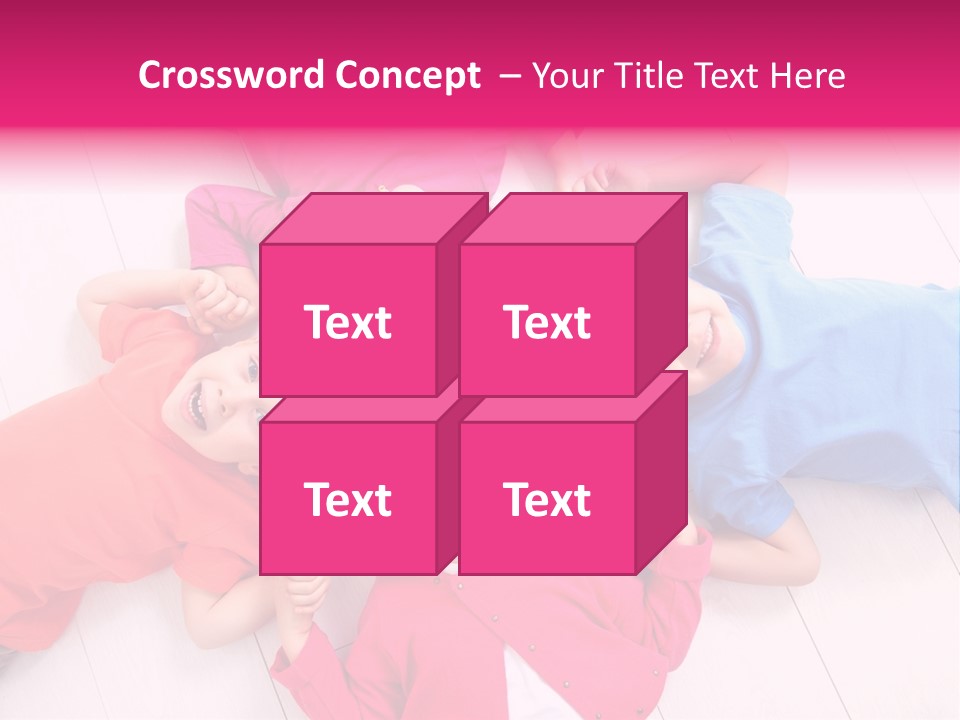 Crossword Concept – Your Title Text Here

Text

Text

Text

Text